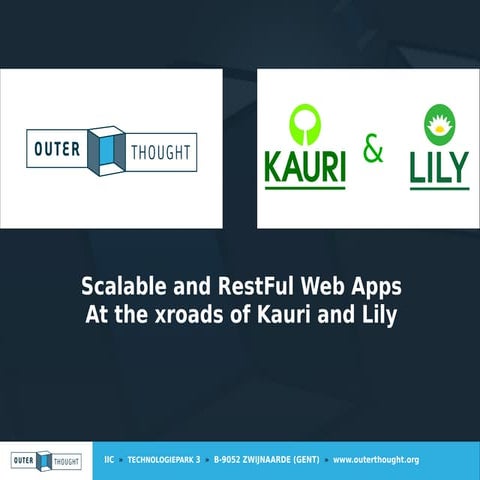 OUTER THOUGHT

KAURI & LILY

Scalable and RestFul Web Apps
At the xroads of Kauri and Lily

OUTER THOUGHT

IIC » TECHNOLOGIEPARK 3 » B-9052 ZWIJNAARDE (GENT) » www.outerthought.org